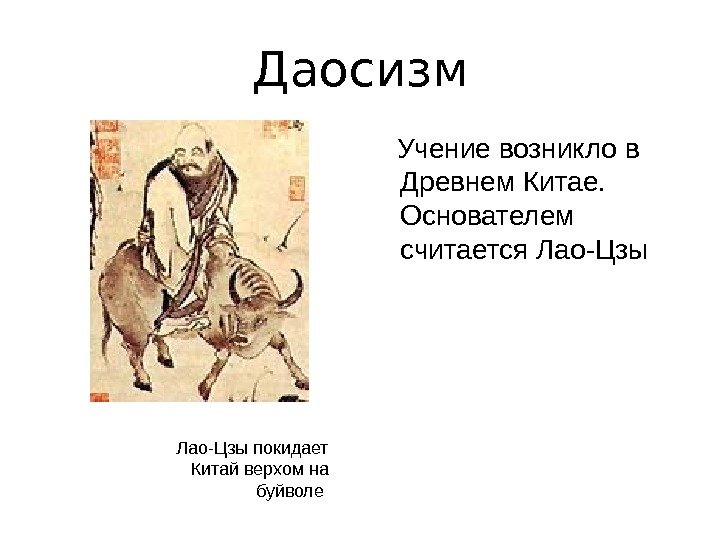 Даосизм

Учение возникло в Древнем Китае. Основателем считается Лао-Цзы

Лао-Цзы покидает Китай верхом на буйволе